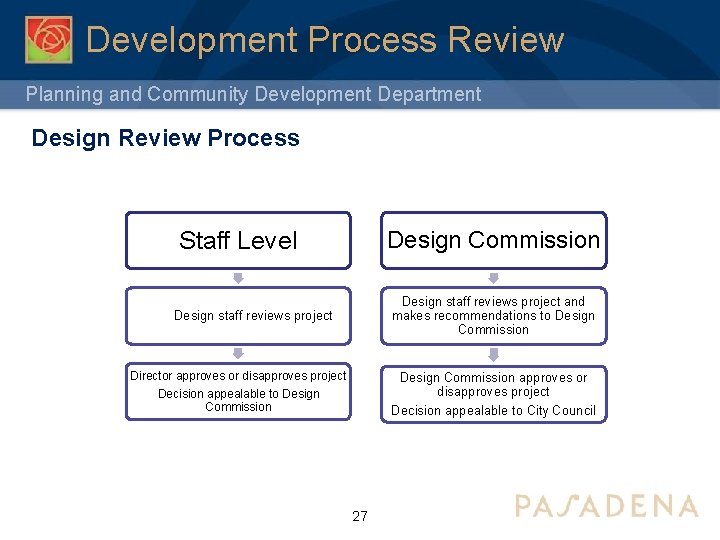 Development Process Review

Planning and Community Development Department

Design Review Process

Staff Level

Design staff reviews project

Director approves or disapproves project

Decision appealable to Design Commission

Design Commission

Design staff reviews project and makes recommendations to Design Commission

Design Commission approves or disapproves project

Decision appealable to City Council

27

PASADENA